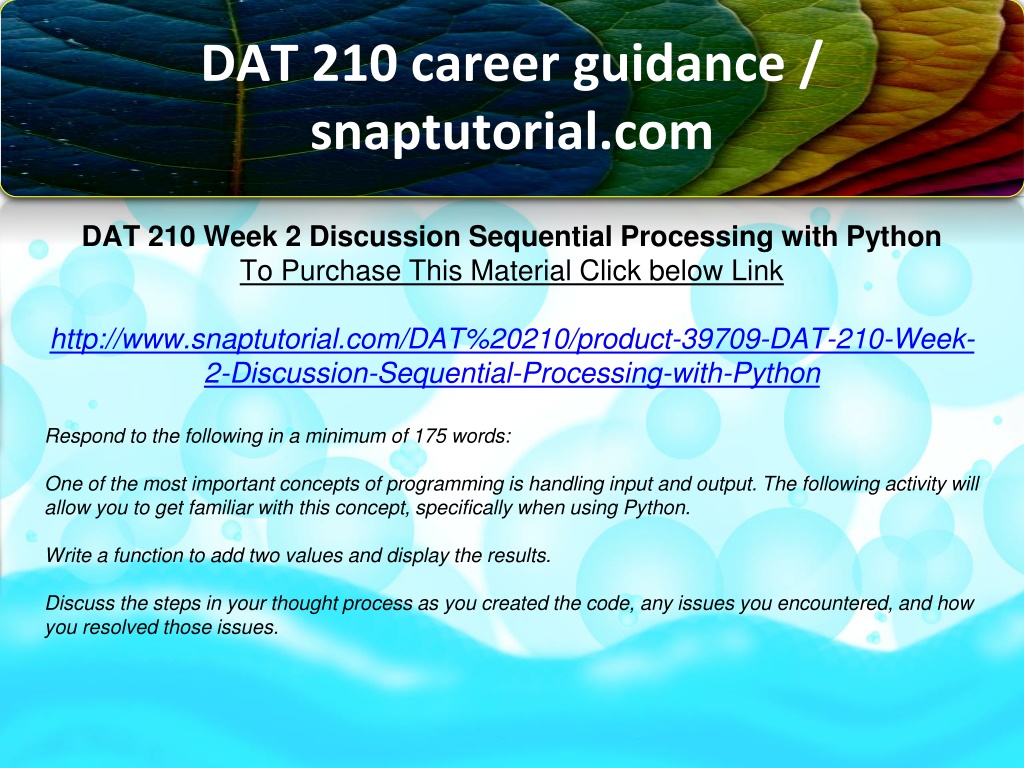 DAT 210 career guidance / snaptutorial.com

DAT 210 Week 2 Discussion Sequential Processing with Python
To Purchase This Material Click below Link

http://www.snaptutorial.com/DAT%20210/product-39709-DAT-210-Week-2-Discussion-Sequential-Processing-with-Python

Respond to the following in a minimum of 175 words:

One of the most important concepts of programming is handling input and output. The following activity will allow you to get familiar with this concept, specifically when using Python.

Write a function to add two values and display the results.

Discuss the steps in your thought process as you created the code, any issues you encountered, and how you resolved those issues.